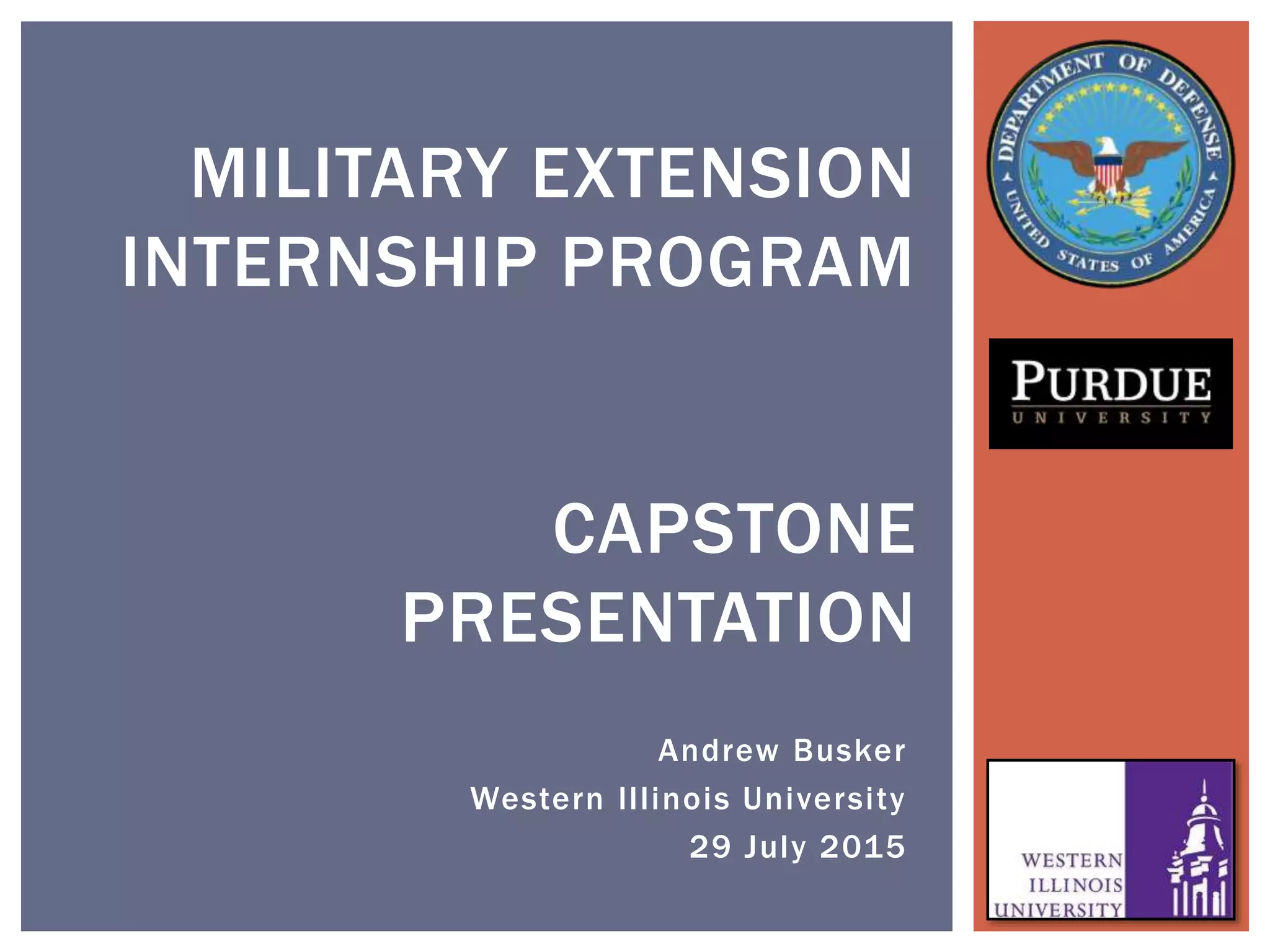 MILITARY EXTENSION INTERNSHIP PROGRAM

CAPSTONE PRESENTATION

Andrew Busker
Western Illinois University
29 July 2015

DEPARTMENT OF DEFENSE
UNITED STATES OF AMERICA

PURDUE
UNIVERSITY

WESTERN
ILLINOIS
UNIVERSITY